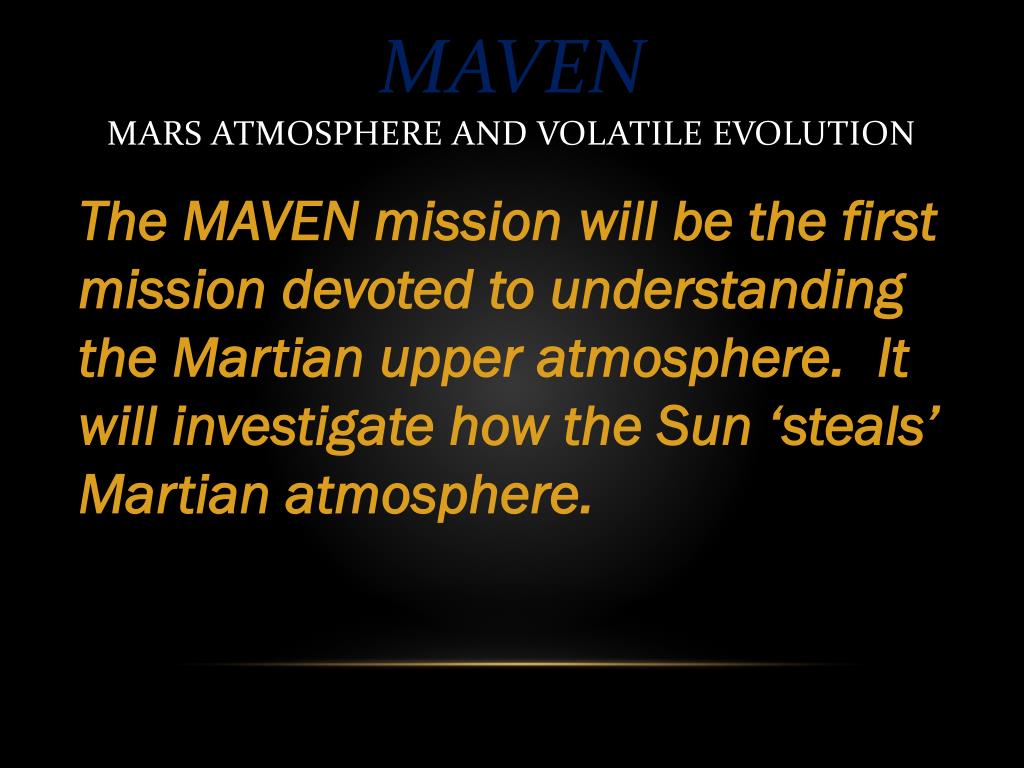 MAVEN
MARS ATMOSPHERE AND VOLATILE EVOLUTION

The MAVEN mission will be the first mission devoted to understanding the Martian upper atmosphere. It will investigate how the Sun ‘steals’ Martian atmosphere.